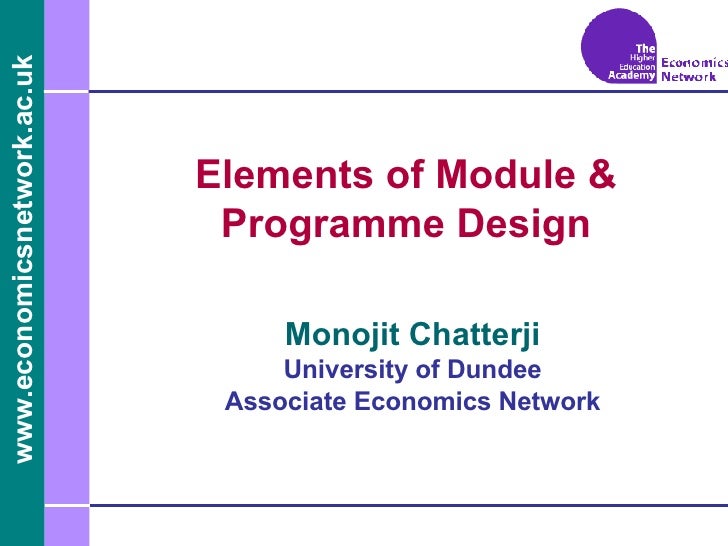 www.economicsnetwork.ac.uk

The Higher Education Academy Economics Network

Elements of Module & Programme Design

Monojit Chatterji
University of Dundee
Associate Economics Network